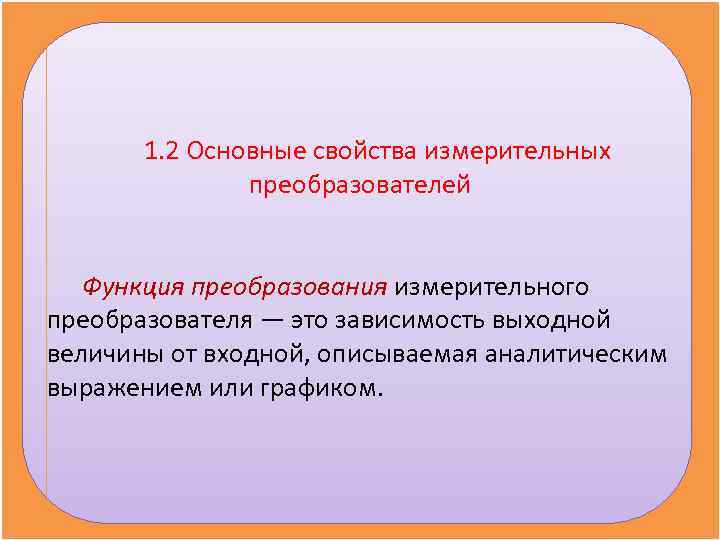 1.2 Основные свойства измерительных преобразователей

Функция преобразования измерительного преобразователя — это зависимость выходной величины от входной, описываемая аналитическим выражением или графиком.